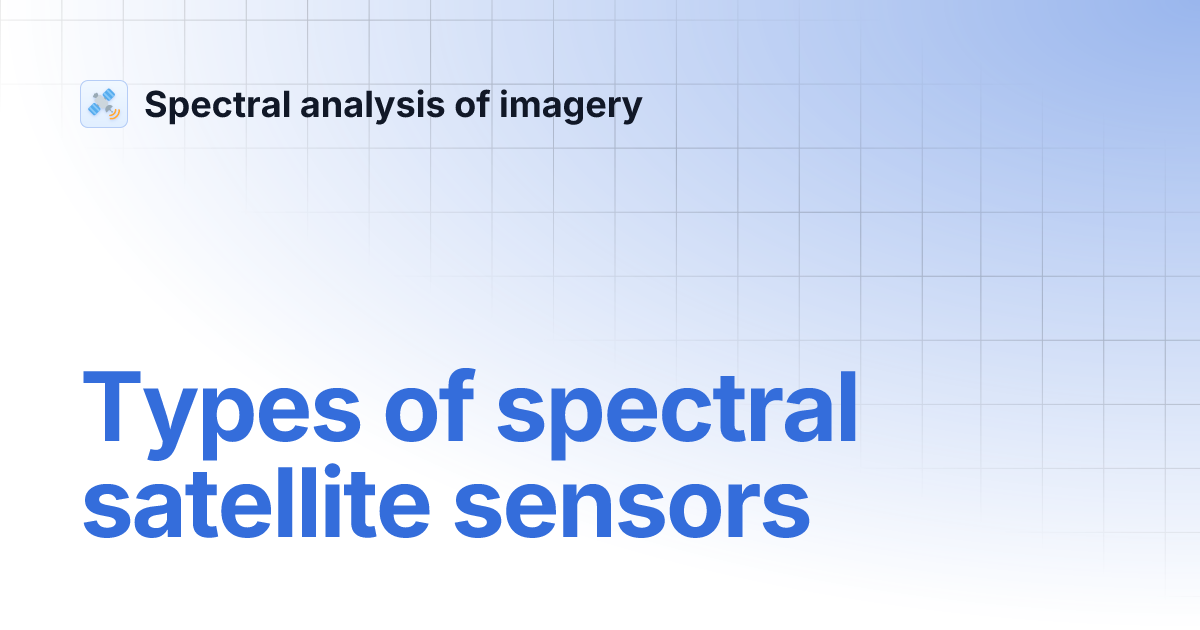 Spectral analysis of imagery

Types of spectral satellite sensors